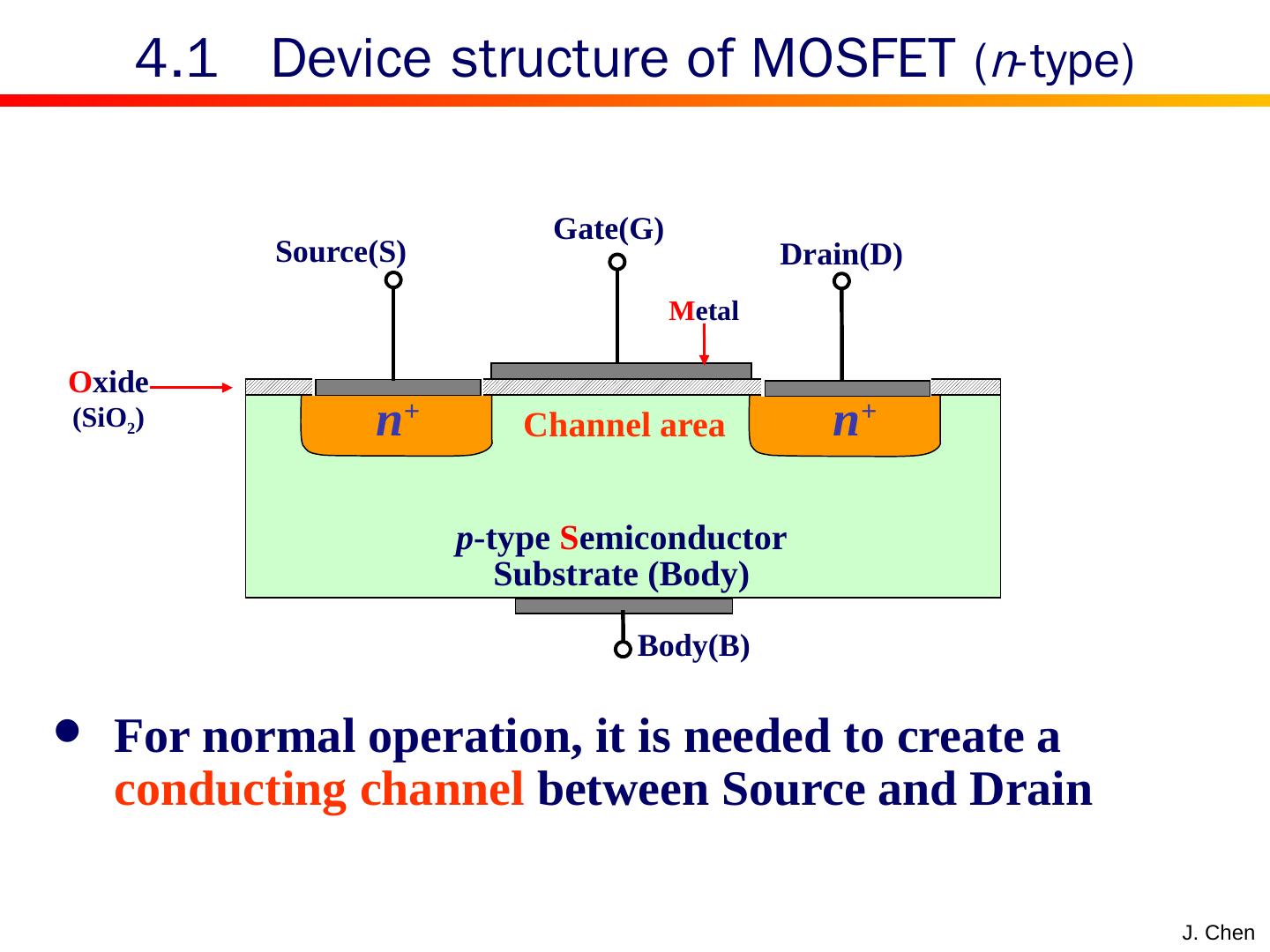 4.1 Device structure of MOSFET (n-type)

Gate(G)
Source(S)
Drain(D)
Metal
Oxide
($SiO_2$)
$n^+$
Channel area
$n^+$
p-type Semiconductor
Substrate (Body)
Body(B)

• For normal operation, it is needed to create a conducting channel between Source and Drain

J. Chen